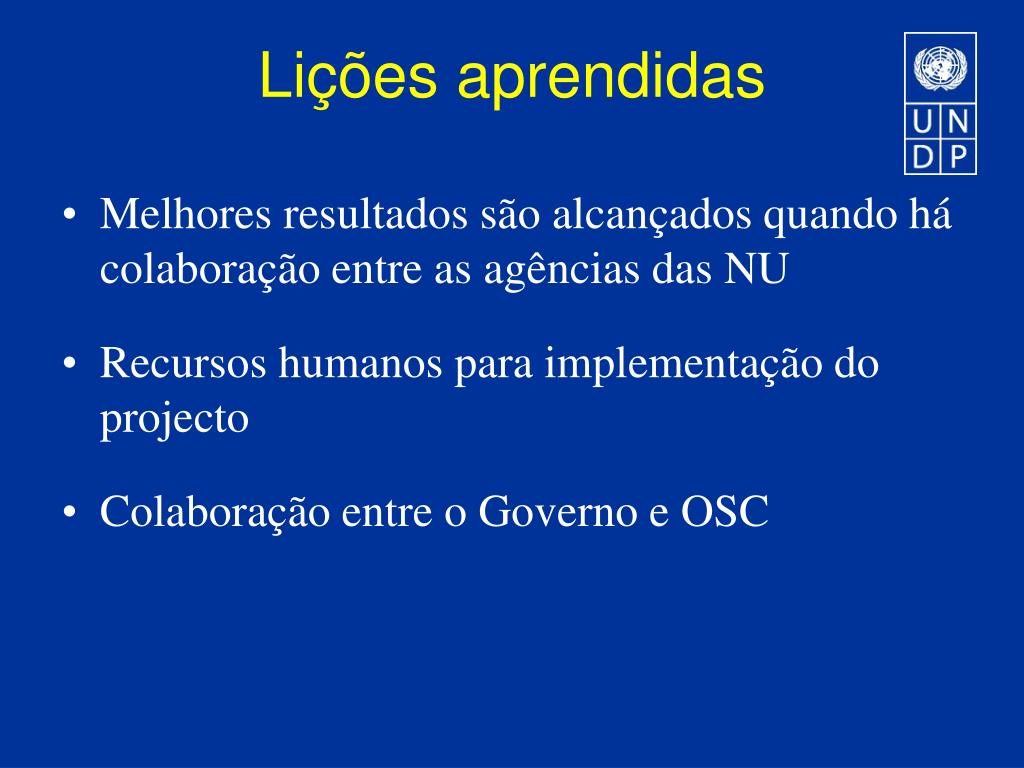 Lições aprendidas

U N
D P

• Melhores resultados são alcançados quando há colaboração entre as agências das NU

• Recursos humanos para implementação do projecto

• Colaboração entre o Governo e OSC